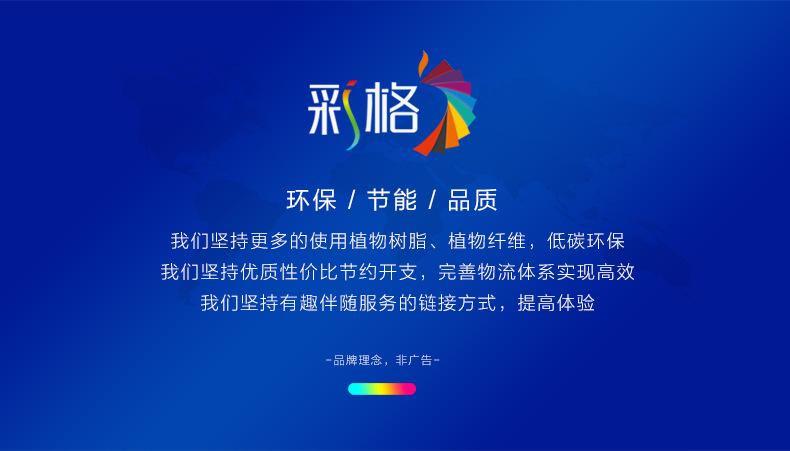 彩格

环保 / 节能 / 品质

我们坚持更多的使用植物树脂、植物纤维，低碳环保
我们坚持优质性价比节约开支，完善物流体系实现高效
我们坚持有趣伴随服务的链接方式，提高体验

-品牌理念，非广告-